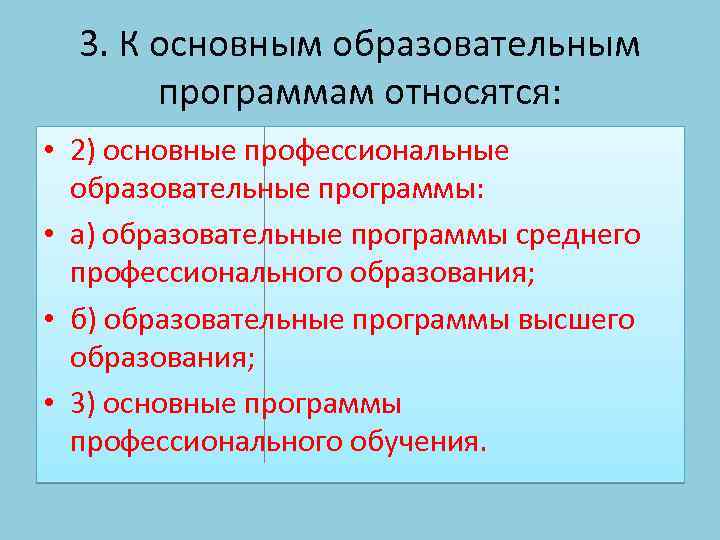 3. К основным образовательным программам относятся:

• 2) основные профессиональные образовательные программы:

• а) образовательные программы среднего профессионального образования;

• б) образовательные программы высшего образования;

• 3) основные программы профессионального обучения.